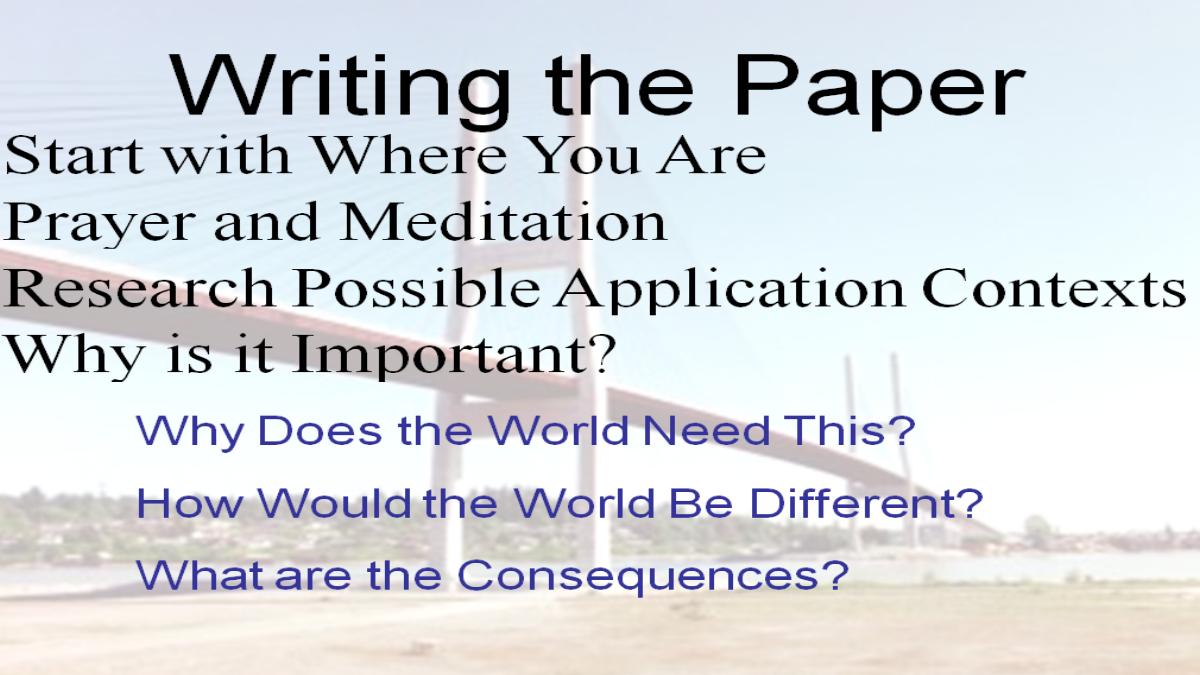 Writing the Paper

Start with Where You Are

Prayer and Meditation

Research Possible Application Contexts

Why is it Important?

Why Does the World Need This?

How Would the World Be Different?

What are the Consequences?